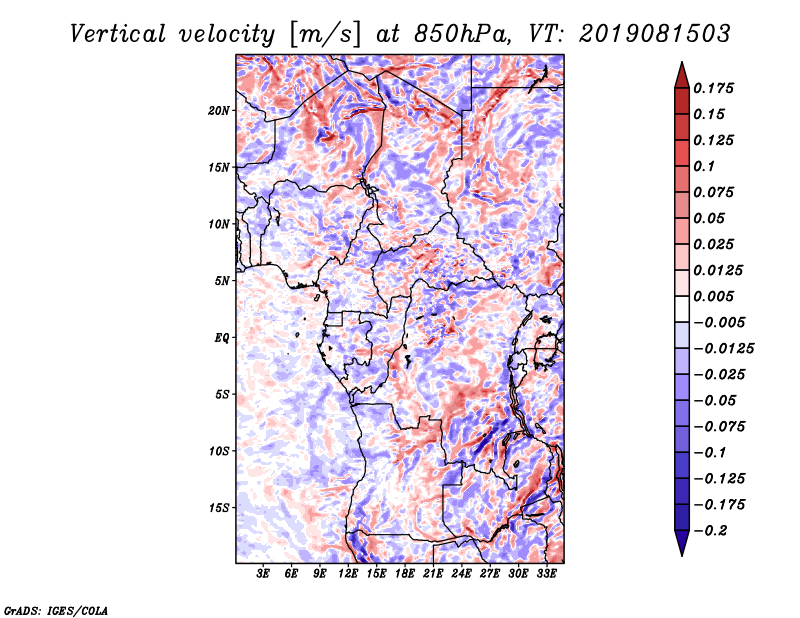 Vertical velocity [m/s] at 850hPa, VT: 2019081503

20N
15N
10N
5N
EQ
5S
10S
15S

3E 6E 9E 12E 15E 18E 21E 24E 27E 30E 33E

0.175
0.15
0.125
0.1
0.075
0.05
0.025
0.0125
0.005
−0.005
−0.0125
−0.025
−0.05
−0.075
−0.1
−0.125
−0.175
−0.2

GrADS: IGES/COLA